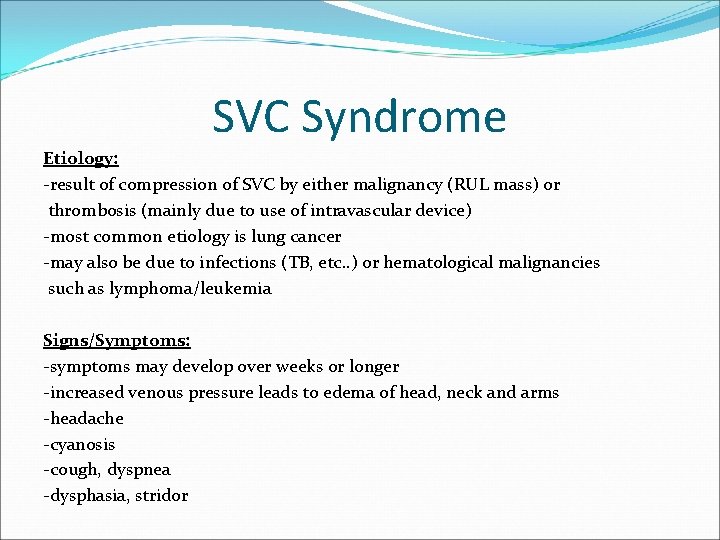 SVC Syndrome

Etiology:
-result of compression of SVC by either malignancy (RUL mass) or thrombosis (mainly due to use of intravascular device)
-most common etiology is lung cancer
-may also be due to infections (TB, etc..) or hematological malignancies such as lymphoma/leukemia

Signs/Symptoms:
-symptoms may develop over weeks or longer
-increased venous pressure leads to edema of head, neck and arms
-headache
-cyanosis
-cough, dyspnea
-dysphasia, stridor